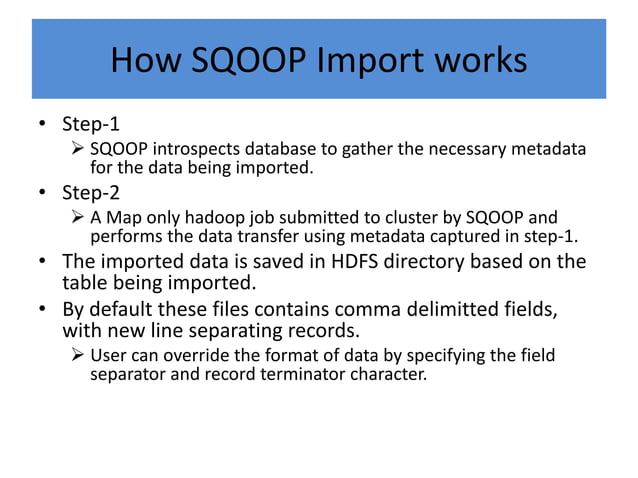 How SQOOP Import works

• Step-1
➢ SQOOP introspects database to gather the necessary metadata for the data being imported.
• Step-2
➢ A Map only hadoop job submitted to cluster by SQOOP and performs the data transfer using metadata captured in step-1.
• The imported data is saved in HDFS directory based on the table being imported.
• By default these files contains comma delimitted fields, with new line separating records.
➢ User can override the format of data by specifying the field separator and record terminator character.